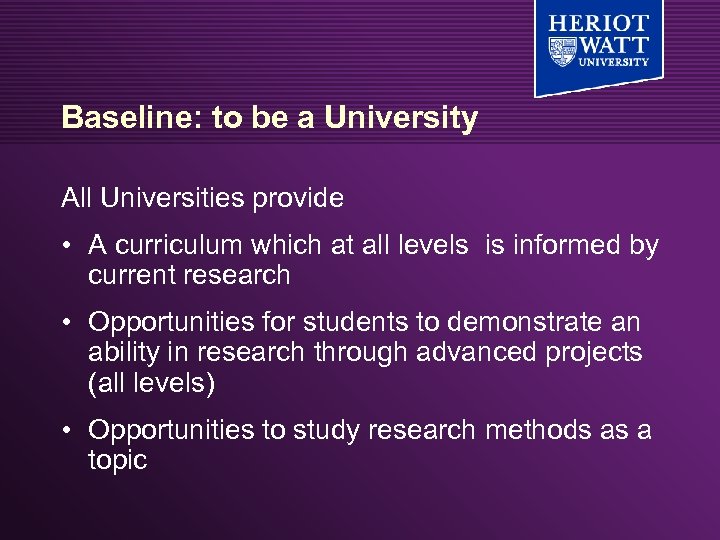 HERIOT WATT UNIVERSITY

Baseline: to be a University

All Universities provide

• A curriculum which at all levels is informed by current research

• Opportunities for students to demonstrate an ability in research through advanced projects (all levels)

• Opportunities to study research methods as a topic